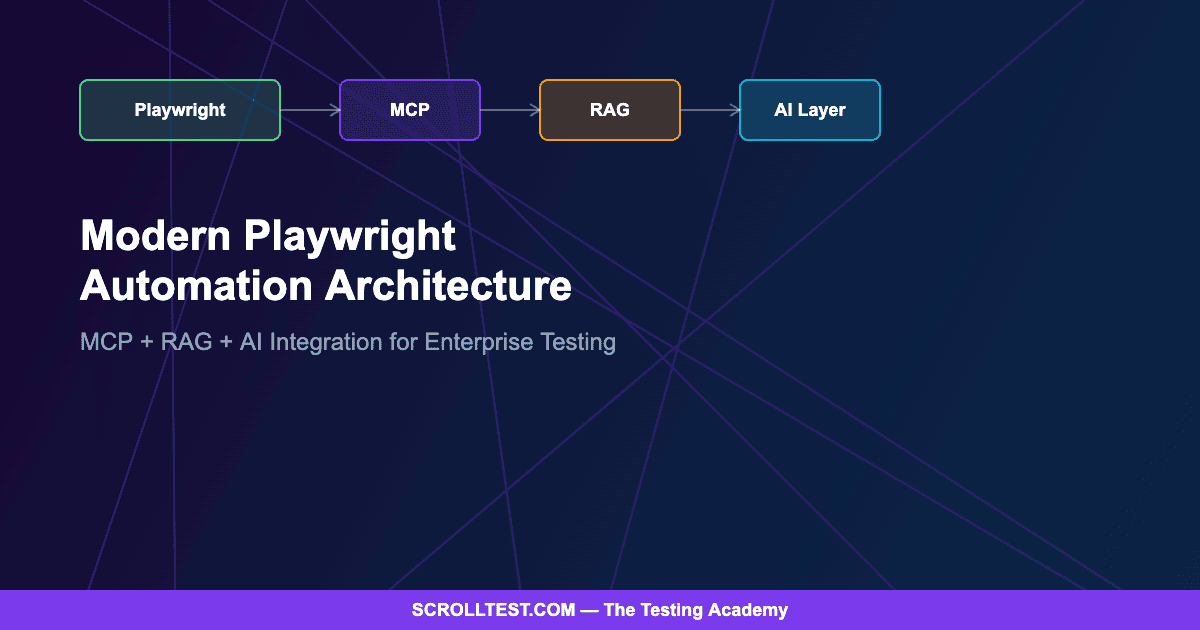 Playwright

MCP

RAG

AI Layer

Modern Playwright Automation Architecture

MCP + RAG + AI Integration for Enterprise Testing

SCROLLTEST.COM — The Testing Academy